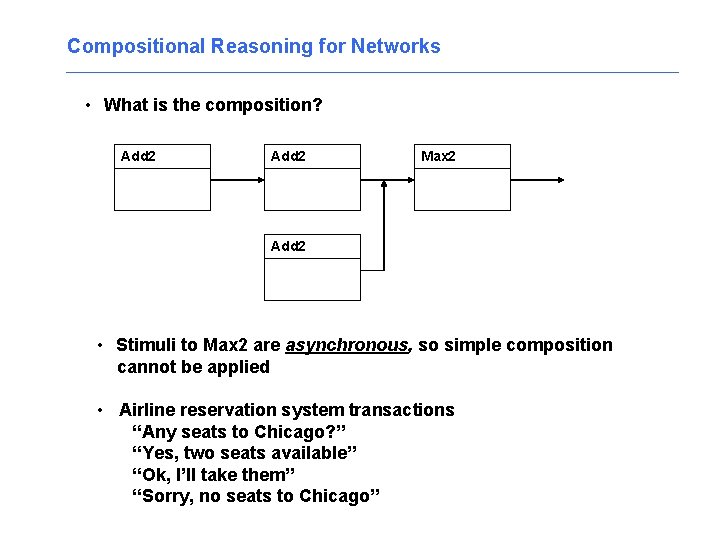 Compositional Reasoning for Networks

• What is the composition?

Add2

Add2

Max2

Add2

• Stimuli to Max2 are asynchronous, so simple composition cannot be applied

• Airline reservation system transactions
“Any seats to Chicago?”
“Yes, two seats available”
“Ok, I’ll take them”
“Sorry, no seats to Chicago”